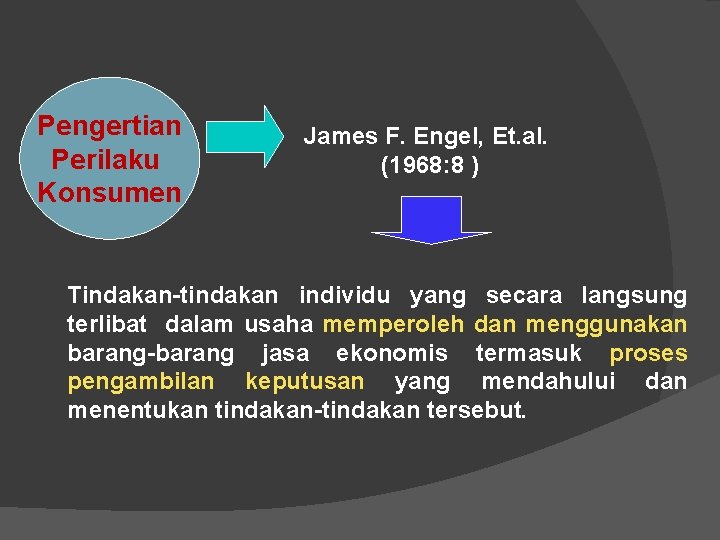 Pengertian Perilaku Konsumen

James F. Engel, Et.al. (1968:8 )

Tindakan-tindakan individu yang secara langsung terlibat dalam usaha memperoleh dan menggunakan barang-barang jasa ekonomis termasuk proses pengambilan keputusan yang mendahului dan menentukan tindakan-tindakan tersebut.